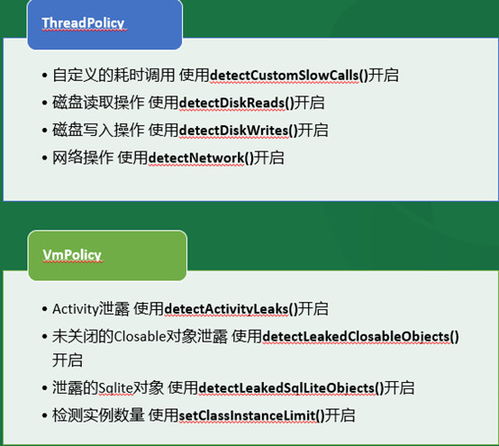 ThreadPolicy

• 自定义的耗时调用 使用detectCustomSlowCalls()开启
• 磁盘读取操作 使用detectDiskReads()开启
• 磁盘写入操作 使用detectDiskWrites()开启
• 网络操作 使用detectNetwork()开启

VmPolicy

• Activity泄露 使用detectActivityLeaks()开启
• 未关闭的Closable对象泄露 使用detectLeakedClosableObjects()开启
• 泄露的Sqlite对象 使用detectLeakedSqlLiteObjects()开启
• 检测实例数量 使用setClassInstanceLimit()开启